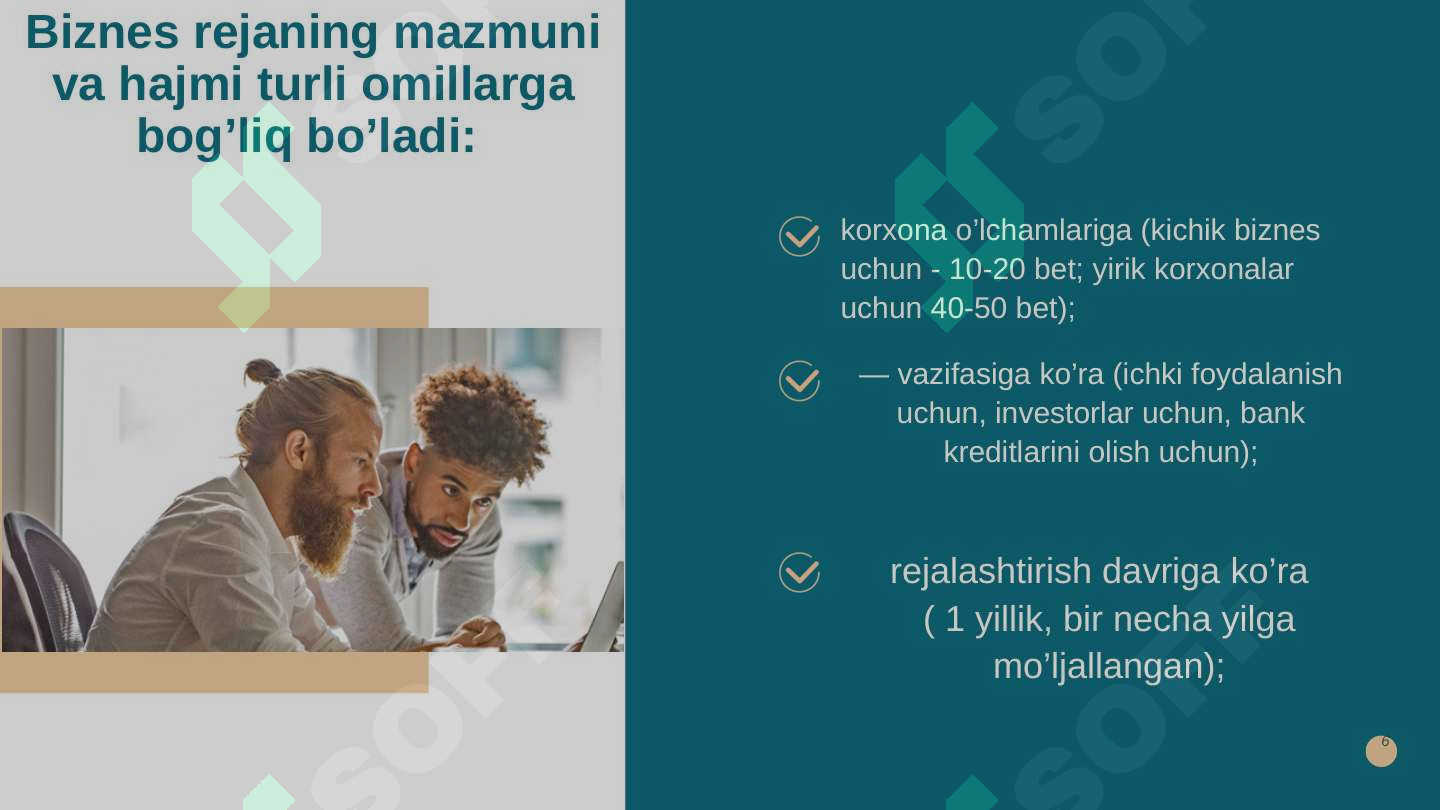 Biznes rejaning mazmuni va hajmi turli omillarga bog’liq bo’ladi:

korxona o’lchamlariga (kichik biznes uchun - 10-20 bet; yirik korxonalar uchun 40-50 bet);

— vazifasiga ko’ra (ichki foydalanish uchun, investorlar uchun, bank kreditlarini olish uchun);

rejalashtirish davriga ko’ra ( 1 yillik, bir necha yilga mo’ljallangan);

6